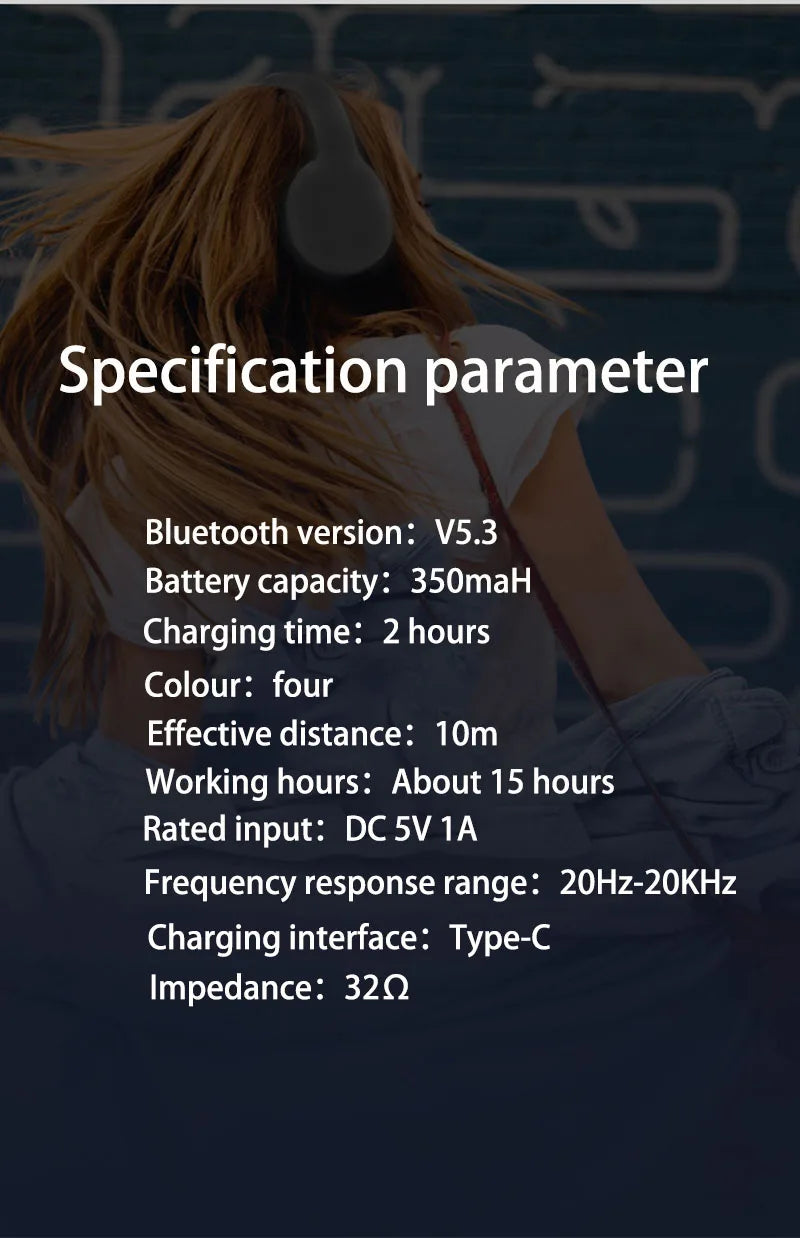 Specification parameter

Bluetooth version：V5.3
Battery capacity：350maH
Charging time：2 hours
Colour：four
Effective distance：10m
Working hours：About 15 hours
Rated input：DC 5V 1A
Frequency response range：20Hz-20KHz
Charging interface：Type-C
Impedance：32Ω